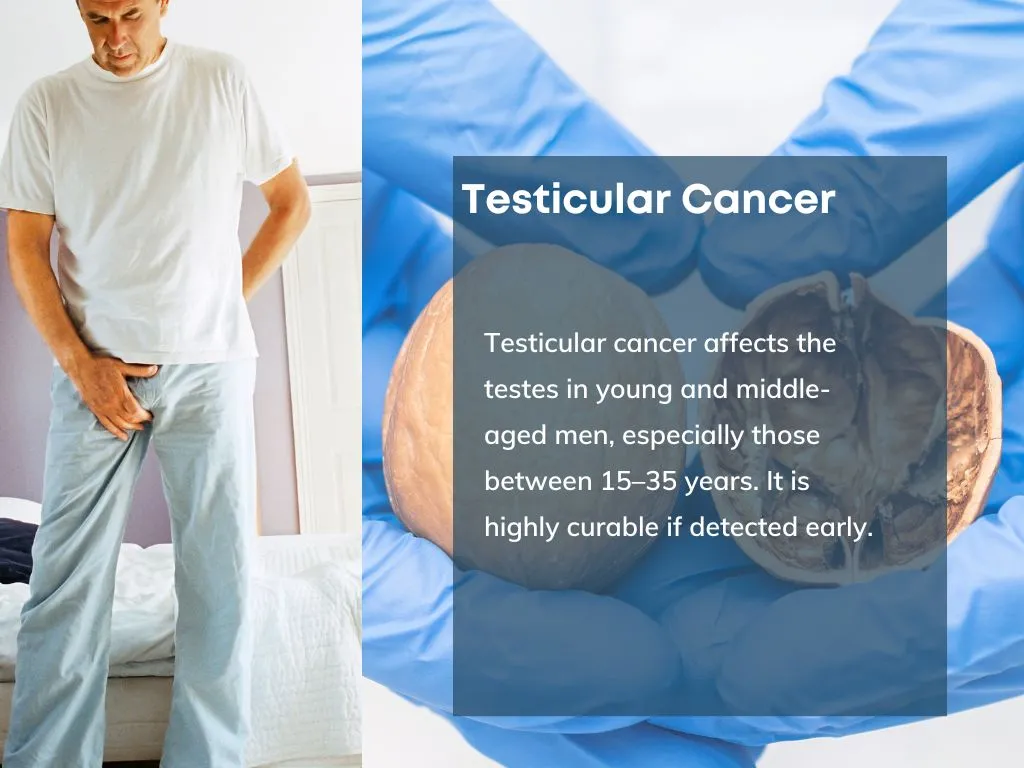 Testicular Cancer

Testicular cancer affects the testes in young and middle-aged men, especially those between 15–35 years. It is highly curable if detected early.